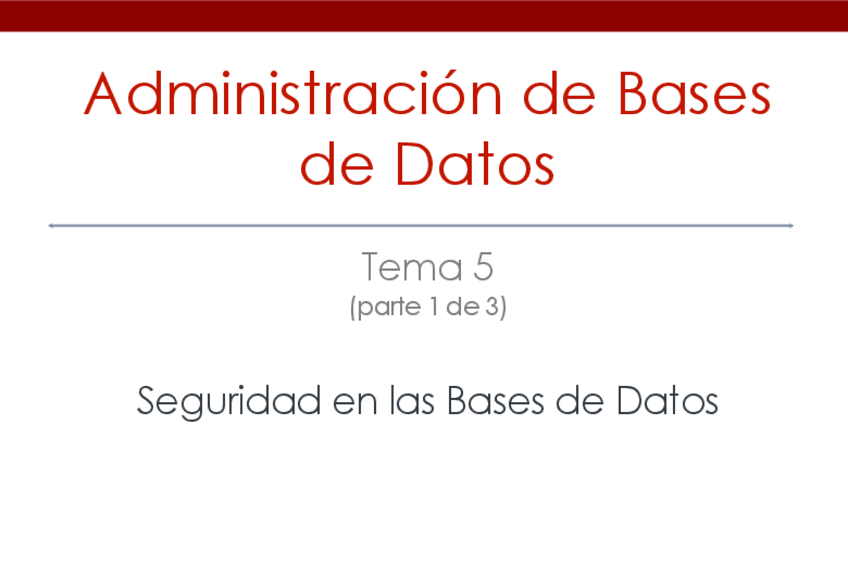 Administración de Bases de Datos

Tema 5
(parte 1 de 3)

Seguridad en las Bases de Datos